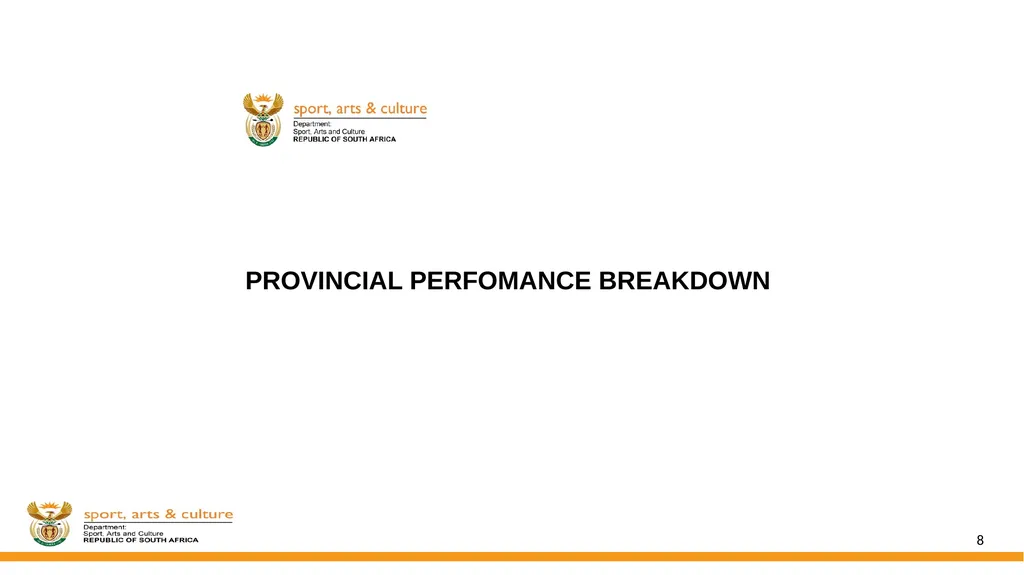 sport, arts & culture
Department:
Sport, Arts and Culture
REPUBLIC OF SOUTH AFRICA

PROVINCIAL PERFOMANCE BREAKDOWN

sport, arts & culture
Department:
Sport, Arts and Culture
REPUBLIC OF SOUTH AFRICA

8